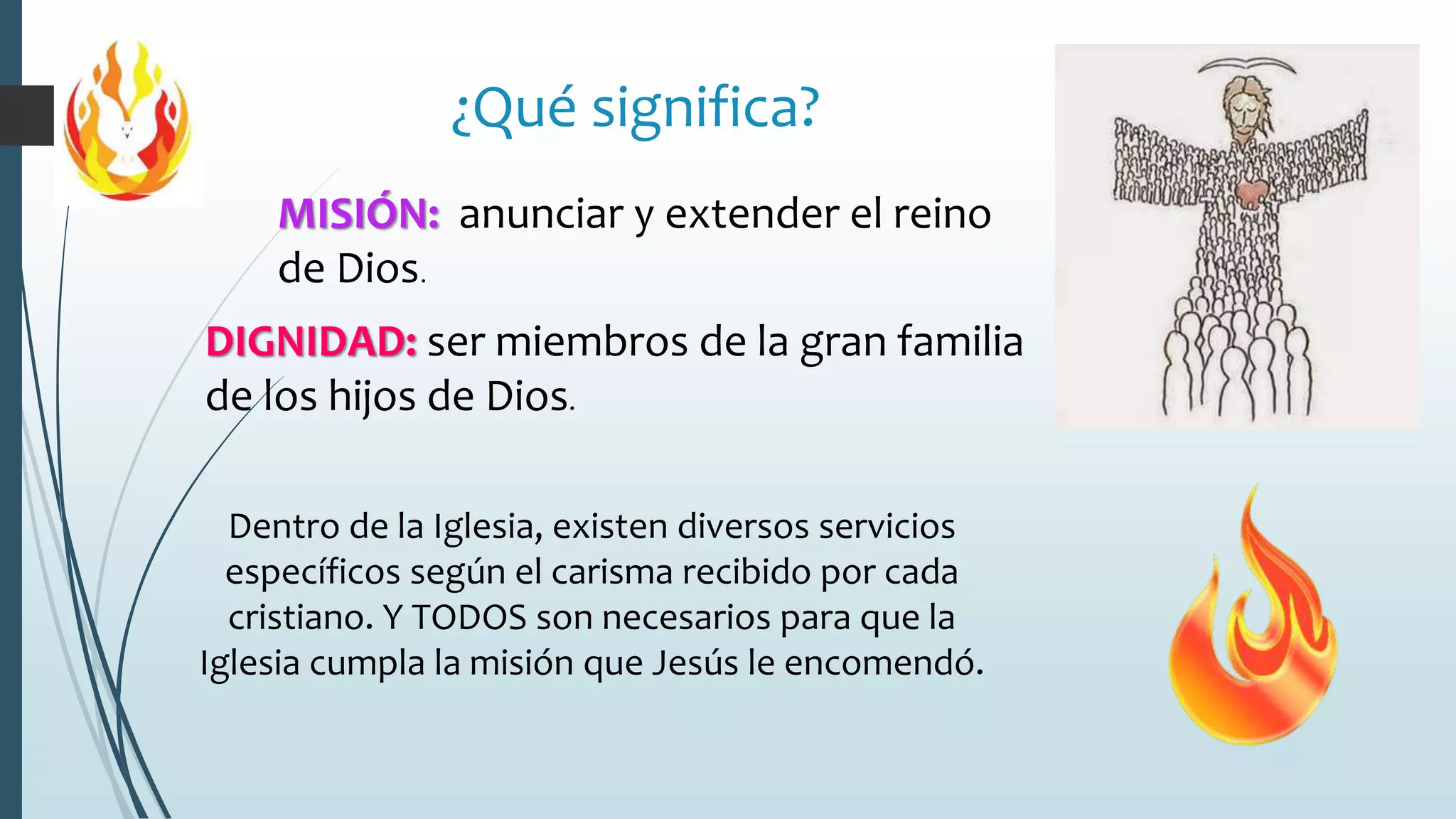 ¿Qué significa?

MISIÓN: anunciar y extender el reino de Dios.

DIGNIDAD: ser miembros de la gran familia de los hijos de Dios.

Dentro de la Iglesia, existen diversos servicios específicos según el carisma recibido por cada cristiano. Y TODOS son necesarios para que la Iglesia cumpla la misión que Jesús le encomendó.